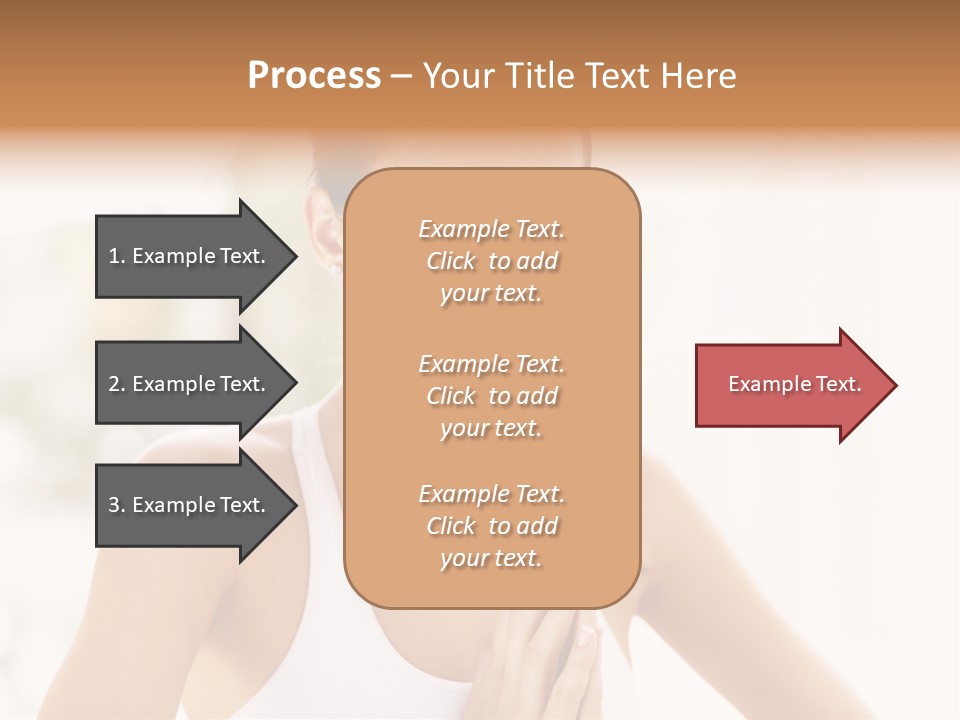 Process – Your Title Text Here

1. Example Text.

2. Example Text.

3. Example Text.

Example Text. Click to add your text.

Example Text. Click to add your text.

Example Text. Click to add your text.

Example Text.